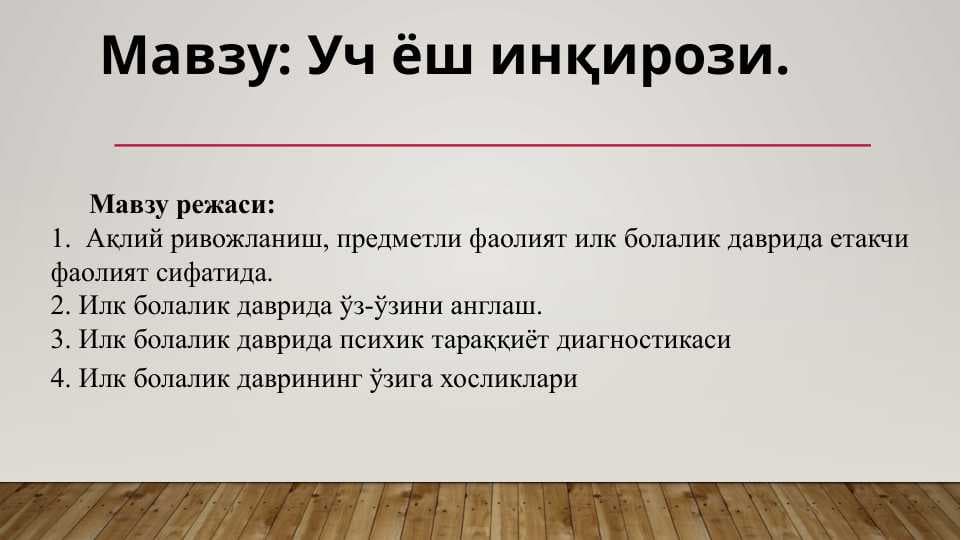 Мавзу: Уч ёш инқирози.

Мавзу режаси:
1. Ақлий ривожланиш, предметли фаолият илк болалик даврида етакчи фаолият сифатида.
2. Илк болалик даврида ўз-ўзини англаш.
3. Илк болалик даврида психик тараққиёт диагностикаси
4. Илк болалик даврининг ўзига хосликлари